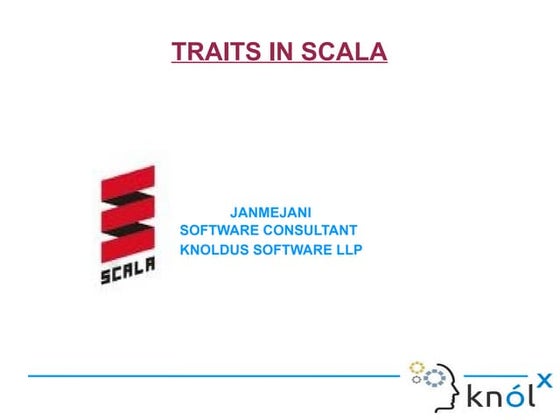 TRAITS IN SCALA

SCALA

JANMEJANI
SOFTWARE CONSULTANT
KNOLDUS SOFTWARE LLP

knólx